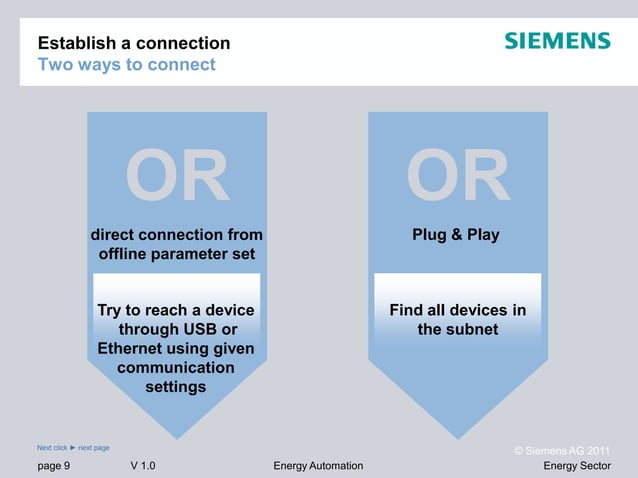 Establish a connection
Two ways to connect

SIEMENS

OR

direct connection from offline parameter set

Try to reach a device through USB or Ethernet using given communication settings

OR

Plug & Play

Find all devices in the subnet

Next click ► next page

© Siemens AG 2011

page 9 V 1.0 Energy Automation Energy Sector